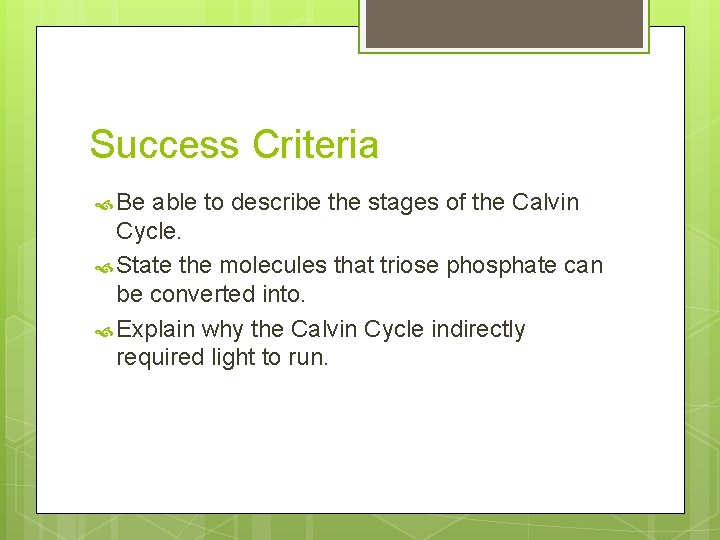 Success Criteria

Be able to describe the stages of the Calvin Cycle.

State the molecules that triose phosphate can be converted into.

Explain why the Calvin Cycle indirectly required light to run.